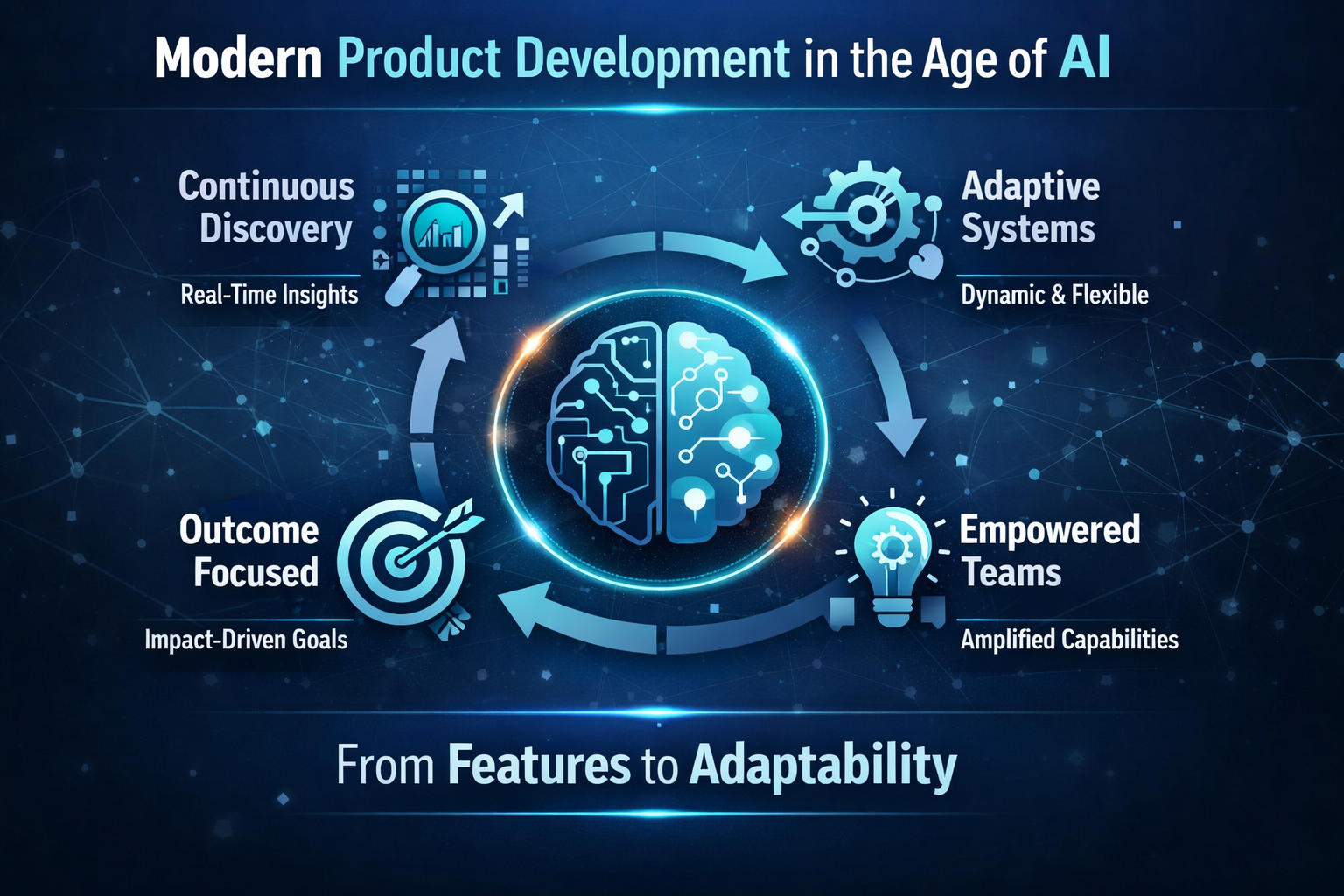 Modern Product Development in the Age of AI

Continuous Discovery

Real-Time Insights

Adaptive Systems

Dynamic & Flexible

Outcome Focused

Impact-Driven Goals

Empowered Teams

Amplified Capabilities

From Features to Adaptability